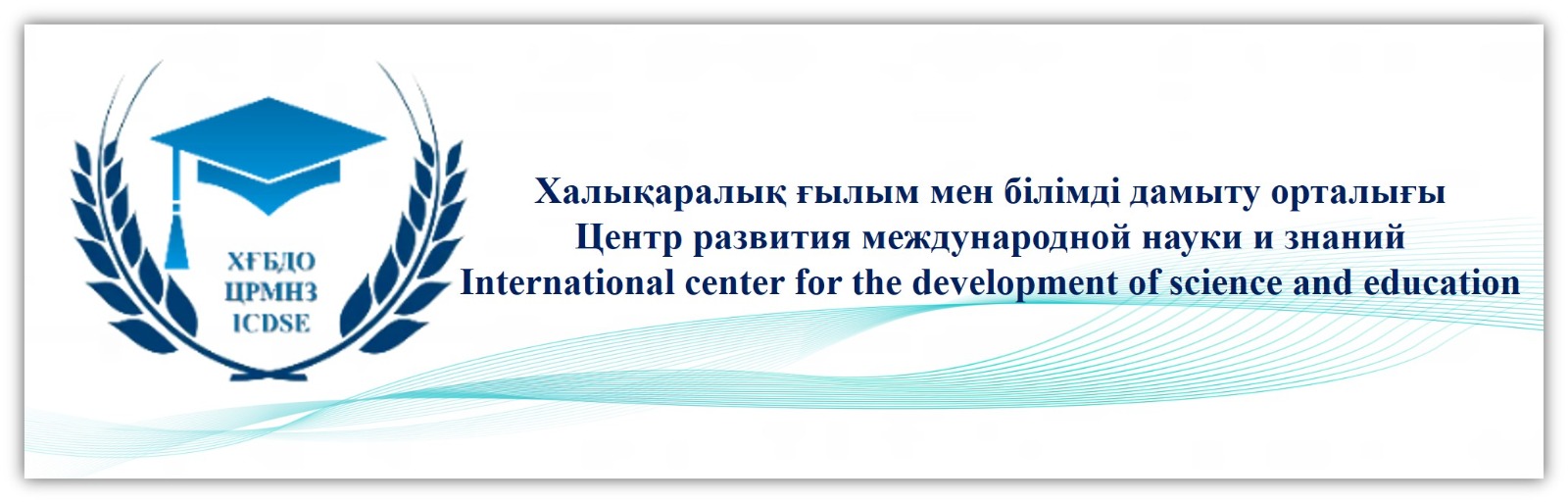 ХҒБДО
ЦРМНЗ
ICDSE

Халықаралық ғылым мен білімді дамыту орталығы
Центр развития международной науки и знаний
International center for the development of science and education